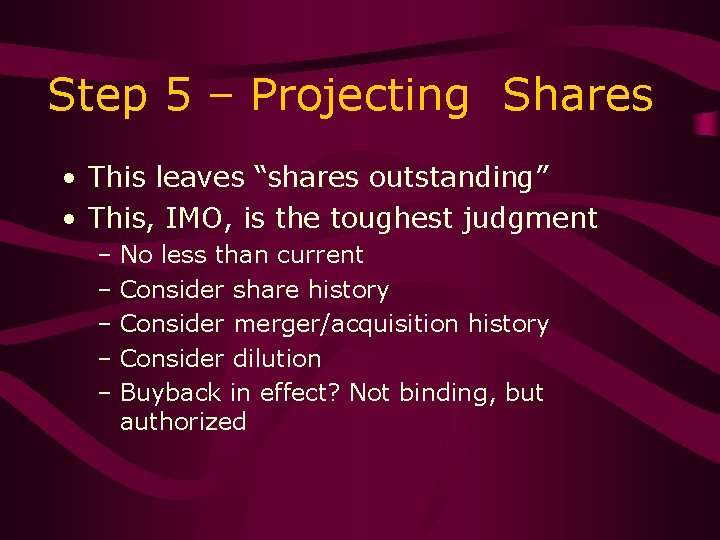 Step 5 – Projecting Shares

• This leaves “shares outstanding”
• This, IMO, is the toughest judgment
– No less than current
– Consider share history
– Consider merger/acquisition history
– Consider dilution
– Buyback in effect? Not binding, but authorized